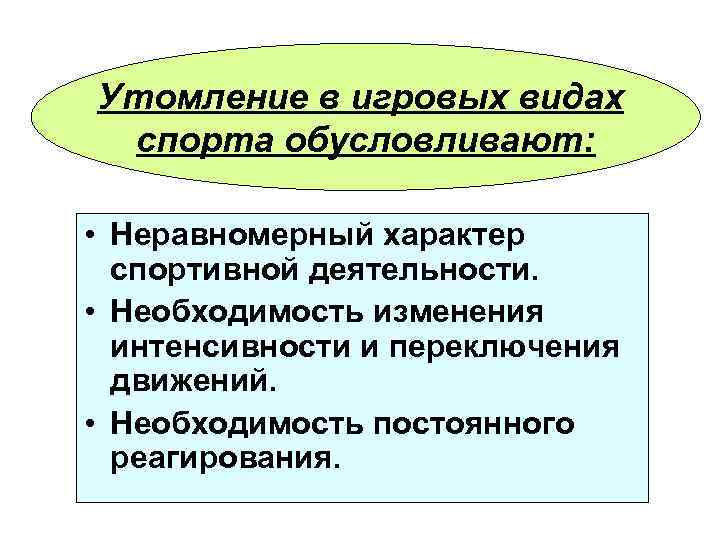 Утомление в игровых видах спорта обусловливают:

• Неравномерный характер спортивной деятельности.
• Необходимость изменения интенсивности и переключения движений.
• Необходимость постоянного реагирования.